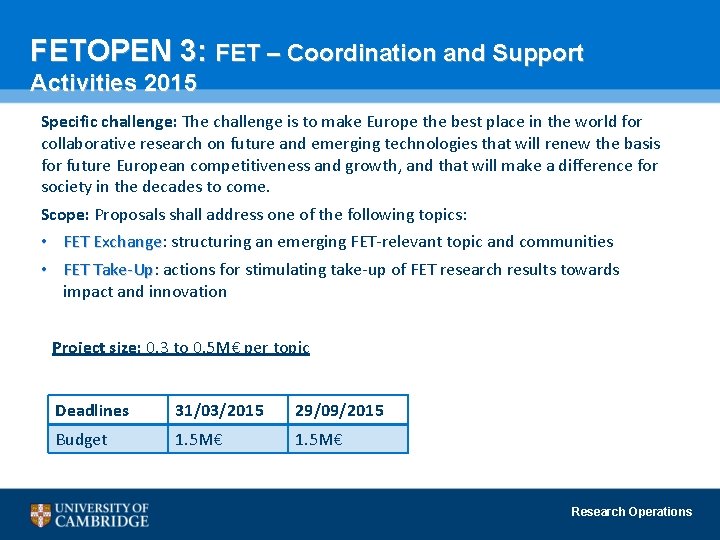 FETOPEN 3: FET – Coordination and Support Activities 2015

Specific challenge: The challenge is to make Europe the best place in the world for collaborative research on future and emerging technologies that will renew the basis for future European competitiveness and growth, and that will make a difference for society in the decades to come.

Scope: Proposals shall address one of the following topics:

• FET Exchange: structuring an emerging FET-relevant topic and communities
• FET Take-Up: actions for stimulating take-up of FET research results towards impact and innovation

Project size: 0.3 to 0.5M€ per topic

| Deadlines | 31/03/2015 | 29/09/2015 |
|---|---|---|
| Budget | 1.5M€ | 1.5M€ |

UNIVERSITY OF CAMBRIDGE

Research Operations